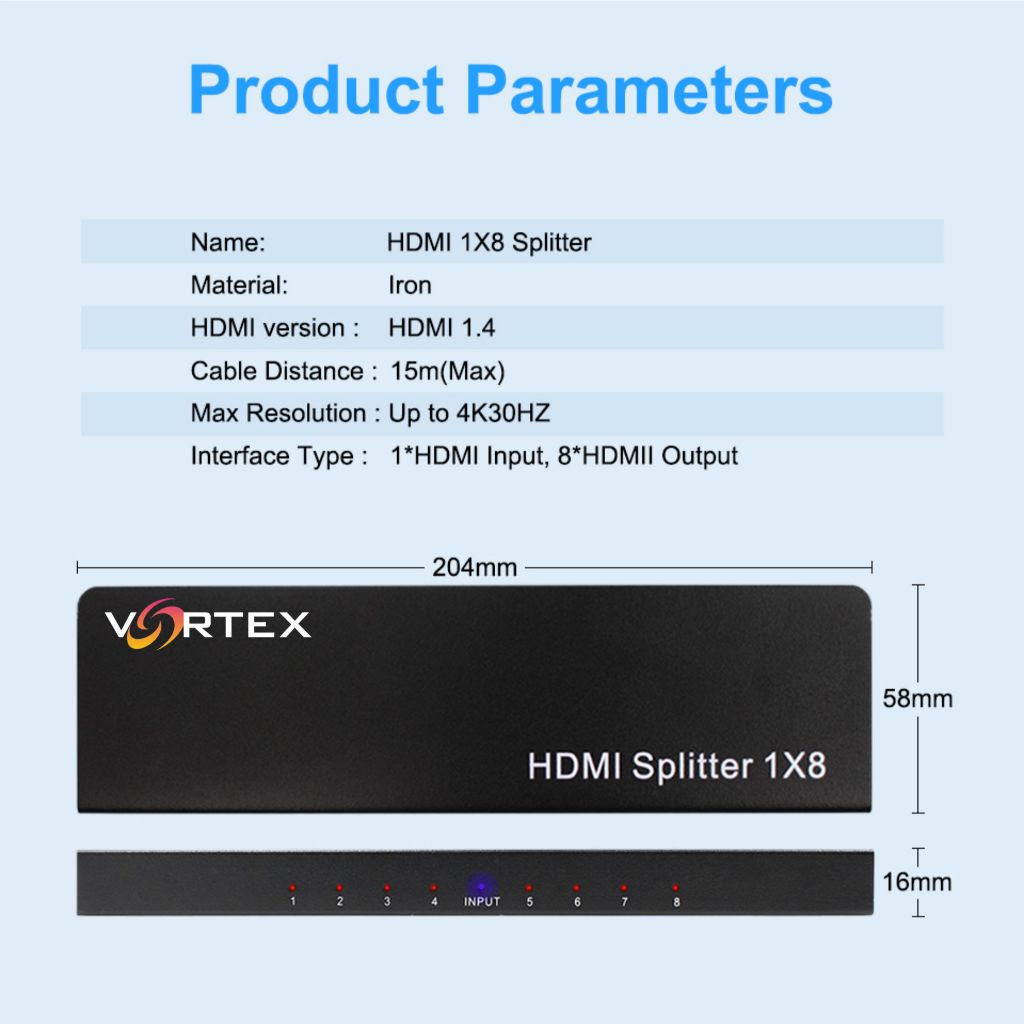 Product Parameters

| | |
|---|---|
| Name: | HDMI 1X8 Splitter |
| Material: | Iron |
| HDMI version : | HDMI 1.4 |
| Cable Distance : | 15m(Max) |
| Max Resolution : | Up to 4K30HZ |
| Interface Type : | 1*HDMI Input, 8*HDMII Output |

204mm

VORTEX

HDMI Splitter 1X8

58mm

1 2 3 4 INPUT 5 6 7 8

16mm